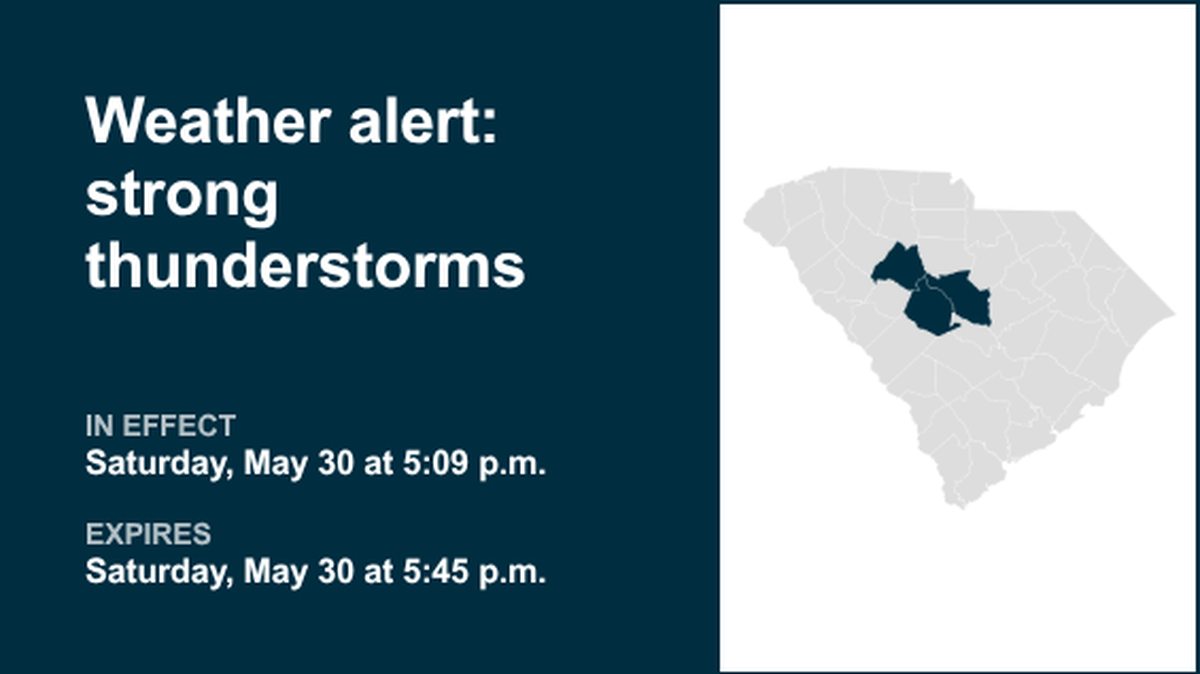 Weather alert: strong thunderstorms

IN EFFECT
Saturday, May 30 at 5:09 p.m.

EXPIRES
Saturday, May 30 at 5:45 p.m.